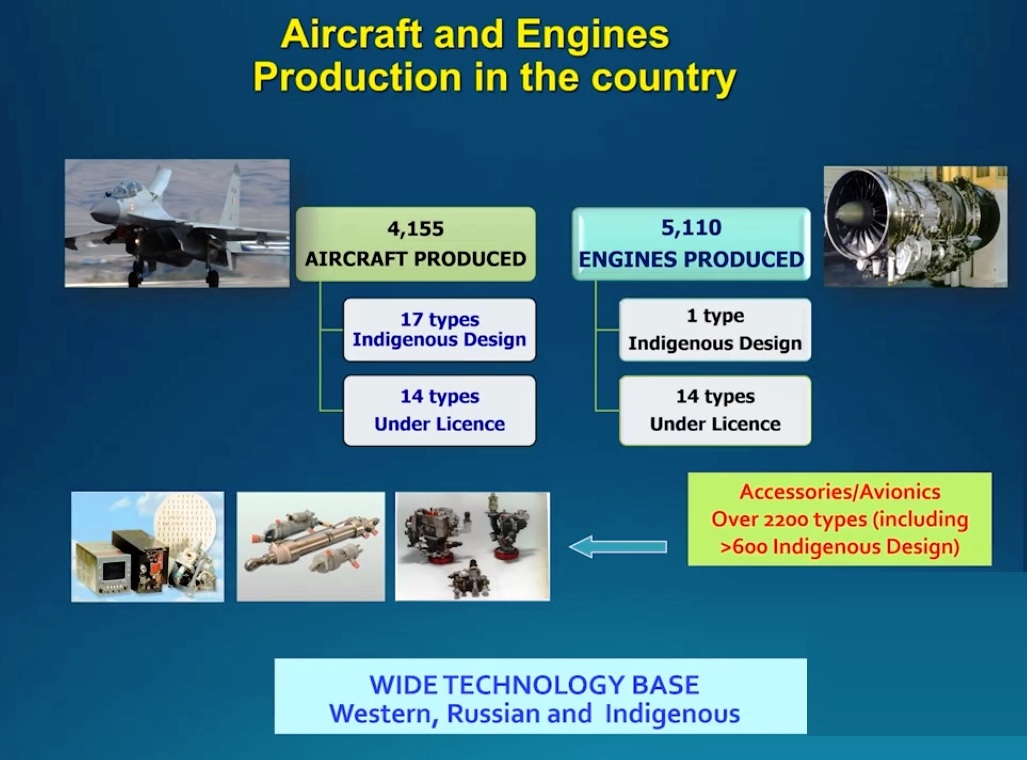 Aircraft and Engines
Production in the country

4,155
AIRCRAFT PRODUCED

17 types
Indigenous Design

14 types
Under Licence

5,110
ENGINES PRODUCED

1 type
Indigenous Design

14 types
Under Licence

Accessories/Avionics
Over 2200 types (including >600 Indigenous Design)

WIDE TECHNOLOGY BASE
Western, Russian and Indigenous